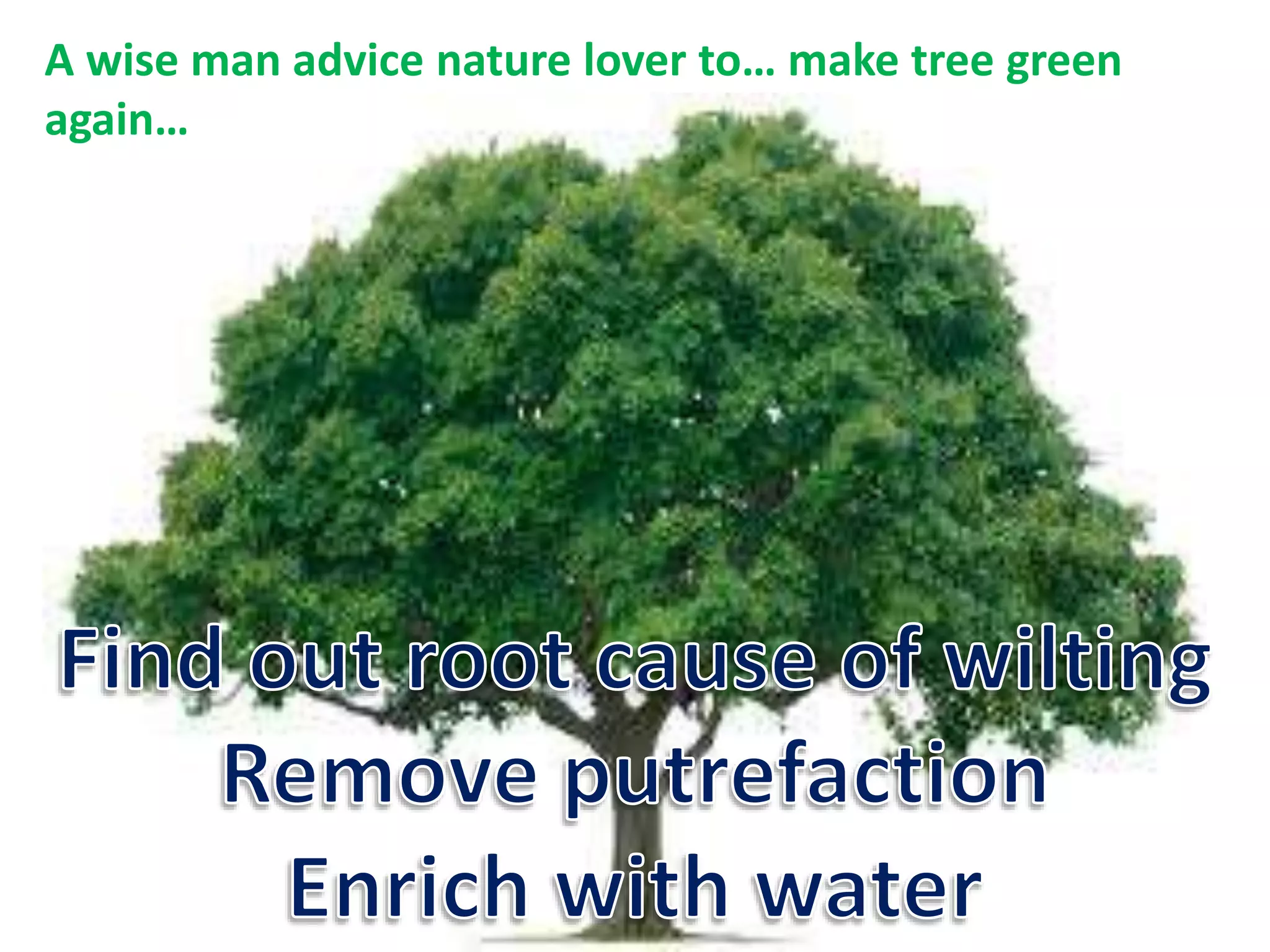 A wise man advice nature lover to… make tree green again…

Find out root cause of wilting
Remove putrefaction
Enrich with water